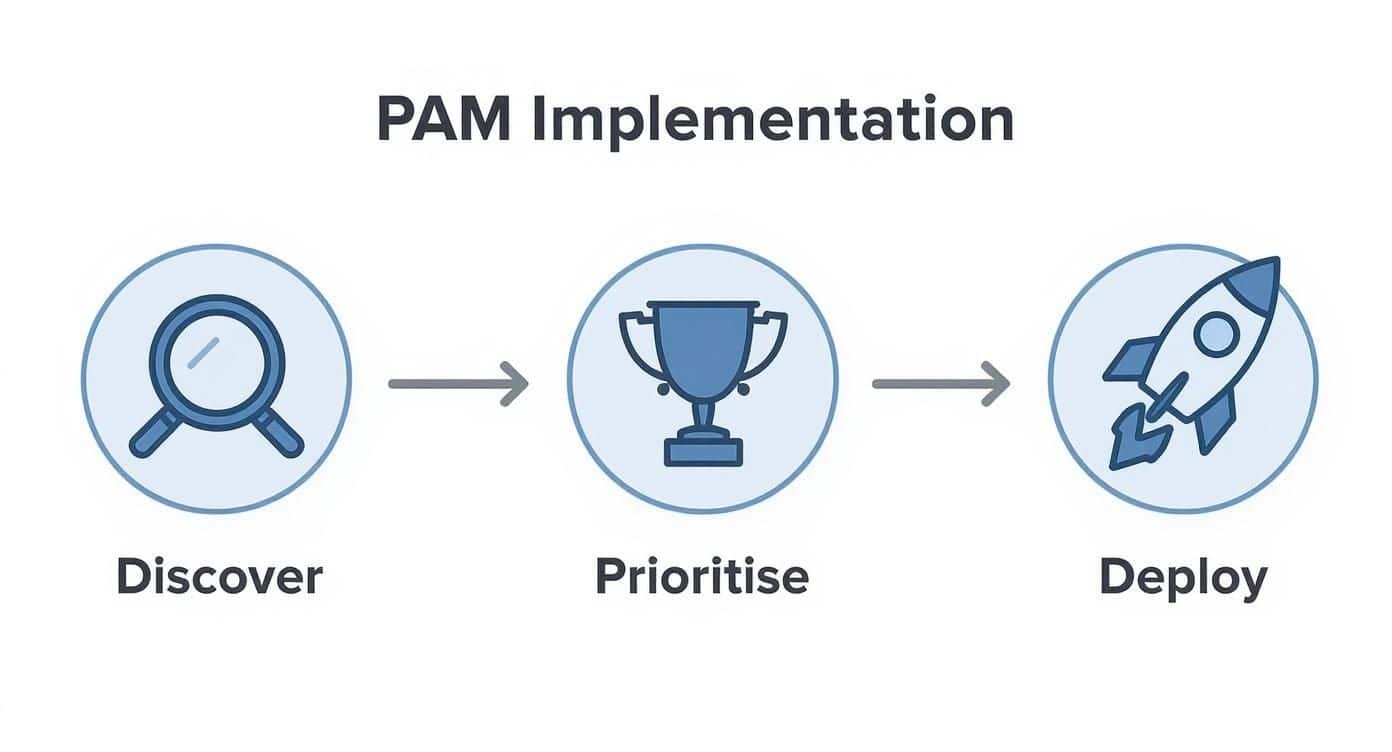 PAM Implementation

Discover

Prioritise

Deploy